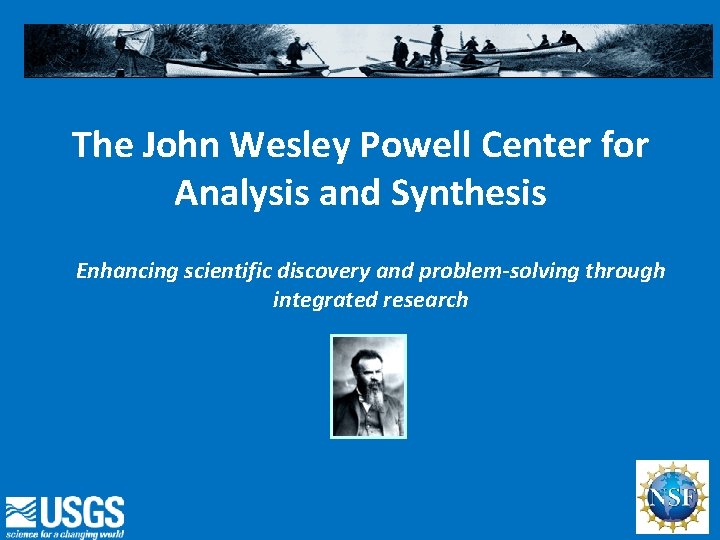 The John Wesley Powell Center for Analysis and Synthesis

Enhancing scientific discovery and problem-solving through integrated research

USGS
science for a changing world

NSF